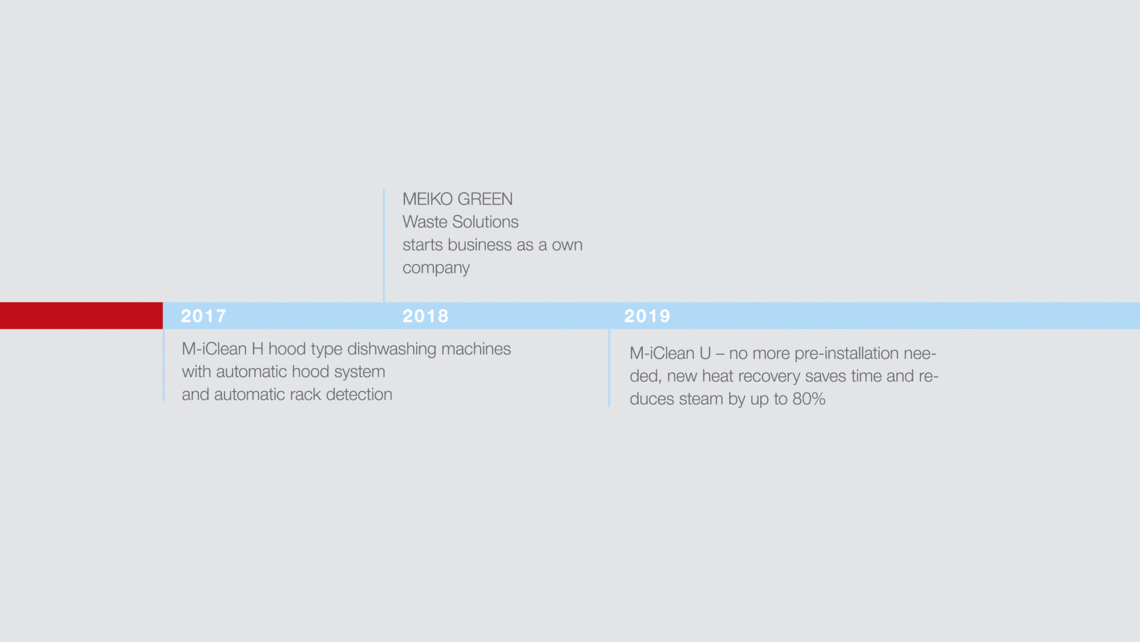 MEIKO GREEN
Waste Solutions
starts business as a own company

2017

2018

2019

M-iClean H hood type dishwashing machines with automatic hood system and automatic rack detection

M-iClean U – no more pre-installation needed, new heat recovery saves time and reduces steam by up to 80%